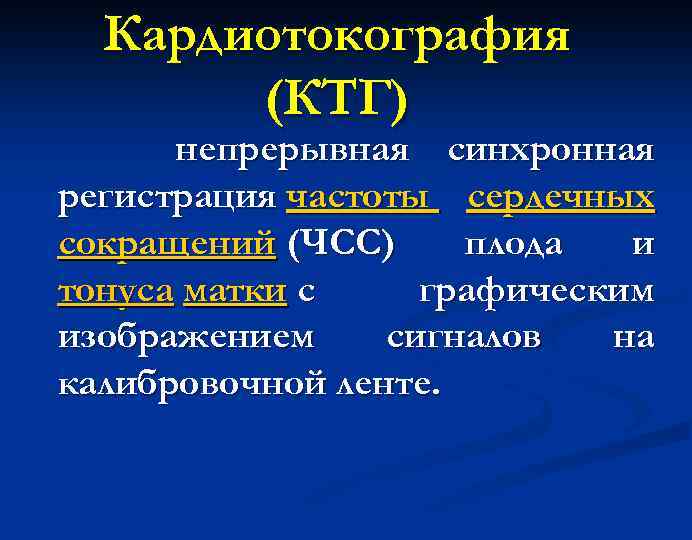 Кардиотокография (КТГ)

непрерывная синхронная регистрация частоты сердечных сокращений (ЧСС) плода и тонуса матки с графическим изображением сигналов на калибровочной ленте.